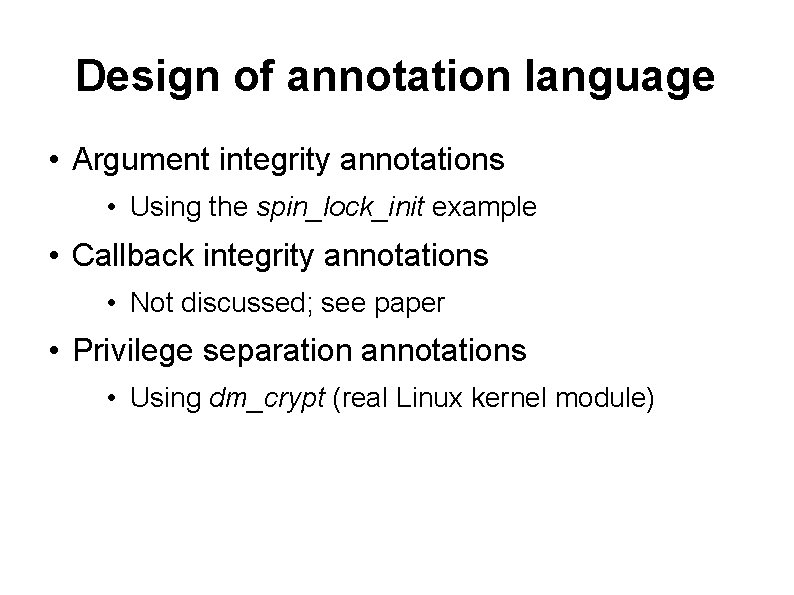 Design of annotation language

• Argument integrity annotations
  • Using the spin_lock_init example
• Callback integrity annotations
  • Not discussed; see paper
• Privilege separation annotations
  • Using dm_crypt (real Linux kernel module)